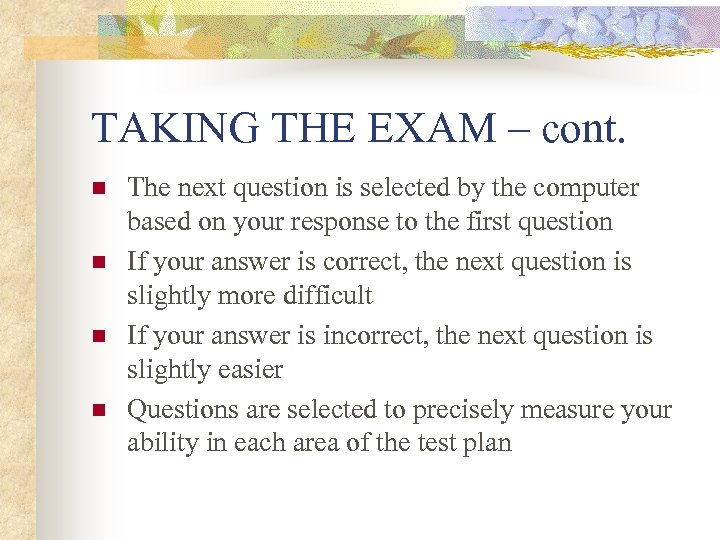 TAKING THE EXAM – cont.

- The next question is selected by the computer based on your response to the first question
- If your answer is correct, the next question is slightly more difficult
- If your answer is incorrect, the next question is slightly easier
- Questions are selected to precisely measure your ability in each area of the test plan